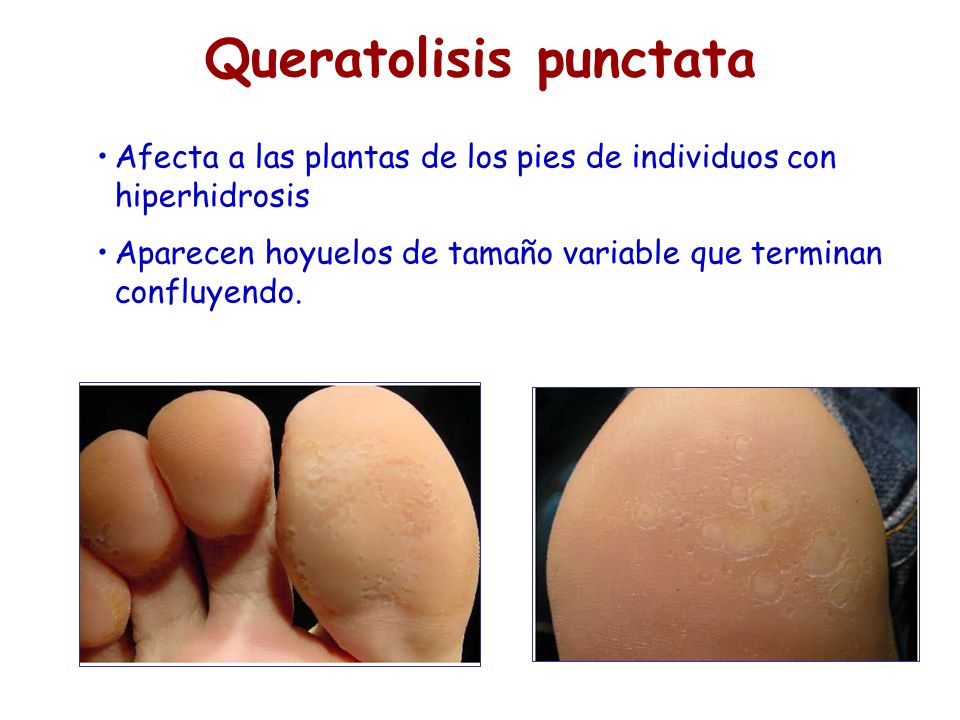 Queratolisis punctata

• Afecta a las plantas de los pies de individuos con hiperhidrosis

• Aparecen hoyuelos de tamaño variable que terminan confluyendo.